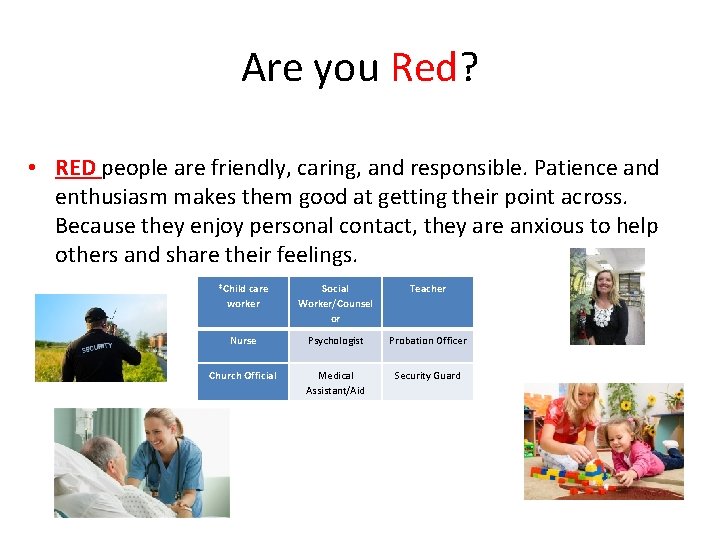 Are you Red?

• RED people are friendly, caring, and responsible. Patience and enthusiasm makes them good at getting their point across. Because they enjoy personal contact, they are anxious to help others and share their feelings.

| *Child care worker | Social Worker/Counselor | Teacher |
|---|---|---|
| Nurse | Psychologist | Probation Officer |
| Church Official | Medical Assistant/Aid | Security Guard |

SECURITY